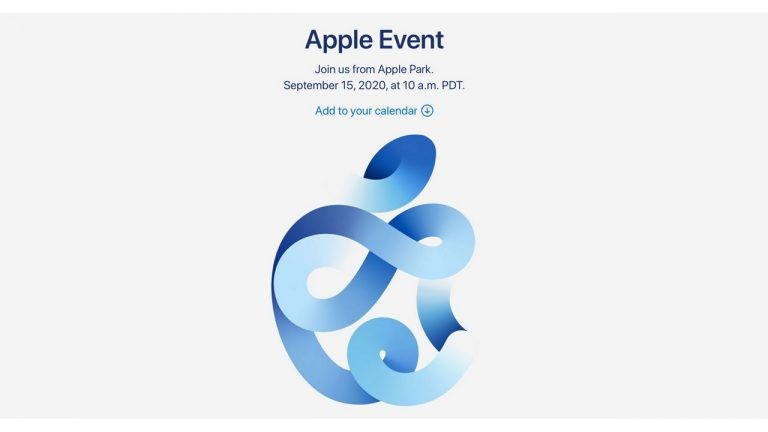 Apple Event

Join us from Apple Park.
September 15, 2020, at 10 a.m. PDT.

Add to your calendar